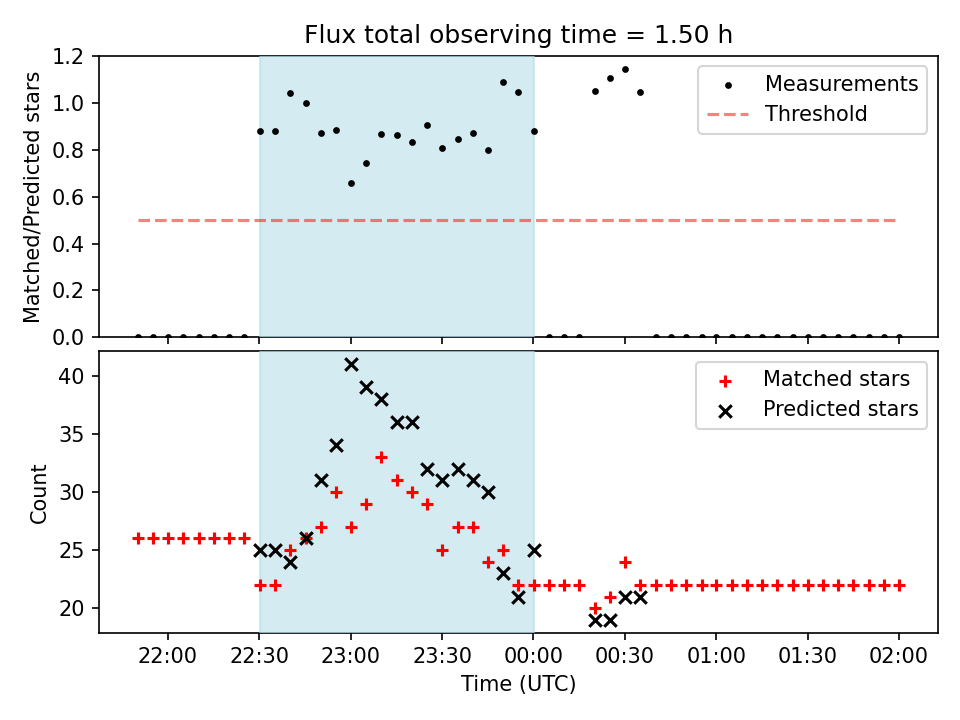 Flux total observing time = 1.50 h

Matched/Predicted stars

1.2
1.0
0.8
0.6
0.4
0.2
0.0

Measurements
Threshold

Count

40
35
30
25
20

Matched stars
Predicted stars

22:00 22:30 23:00 23:30 00:00 00:30 01:00 01:30 02:00

Time (UTC)